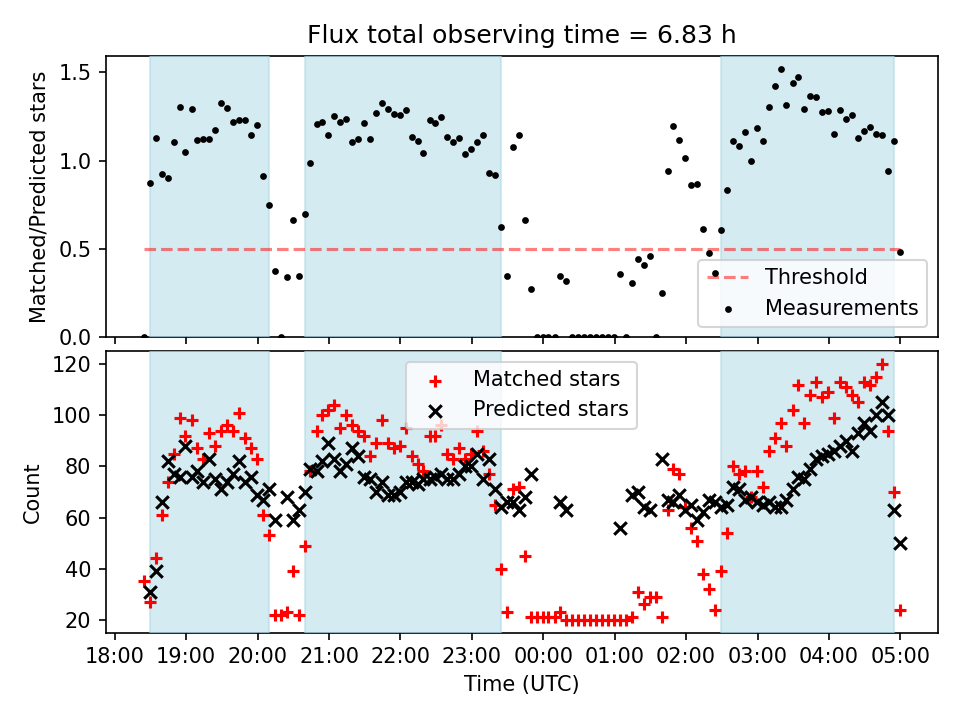 Flux total observing time = 6.83 h

Matched/Predicted stars

1.5
1.0
0.5
0.0

Threshold
Measurements

Count

120
100
80
60
40
20

Matched stars
Predicted stars

18:00 19:00 20:00 21:00 22:00 23:00 00:00 01:00 02:00 03:00 04:00 05:00

Time (UTC)